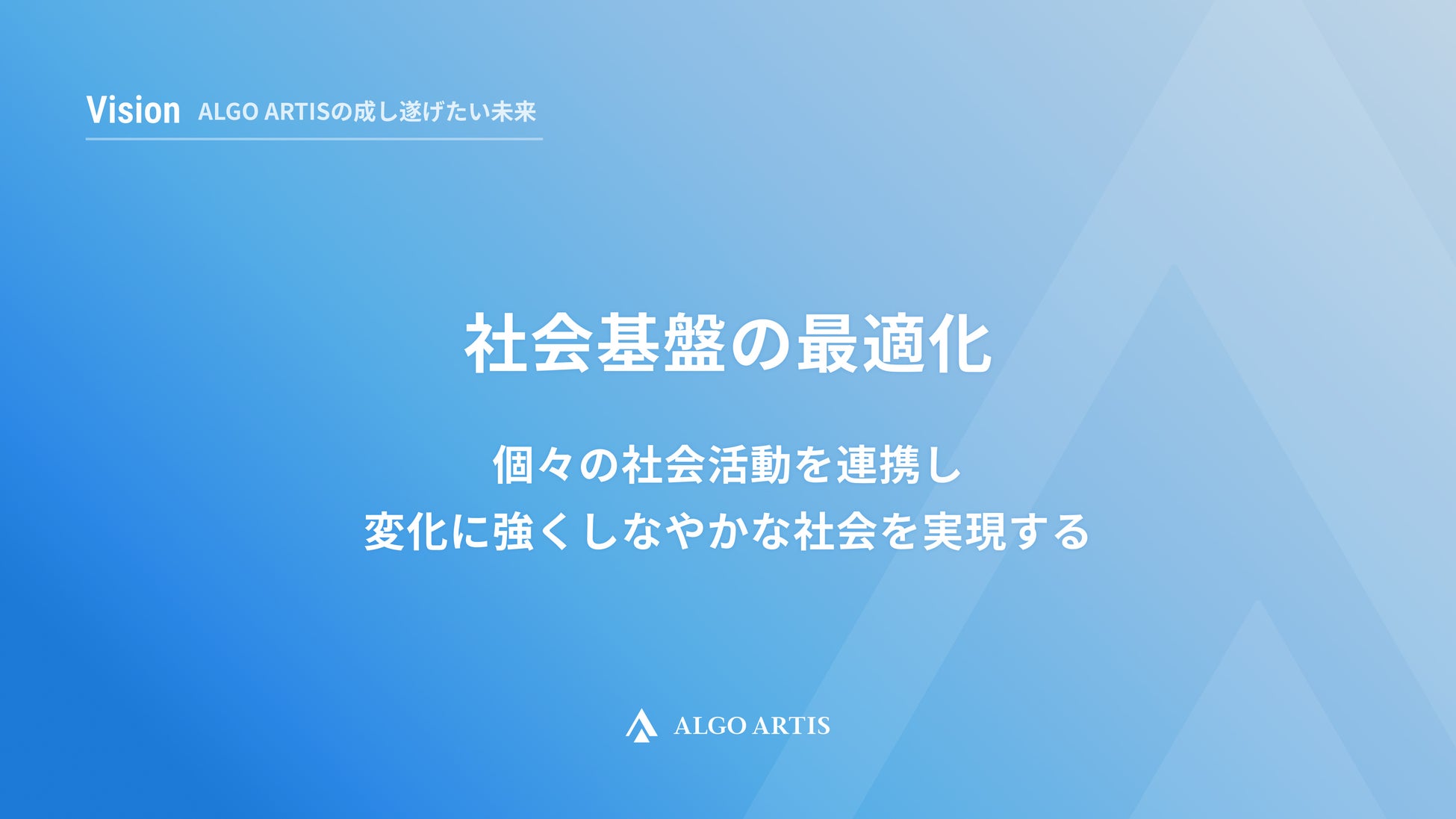 Vision ALGO ARTISの成し遂げたい未来

社会基盤の最適化

個々の社会活動を連携し
変化に強くしなやかな社会を実現する

ALGO ARTIS